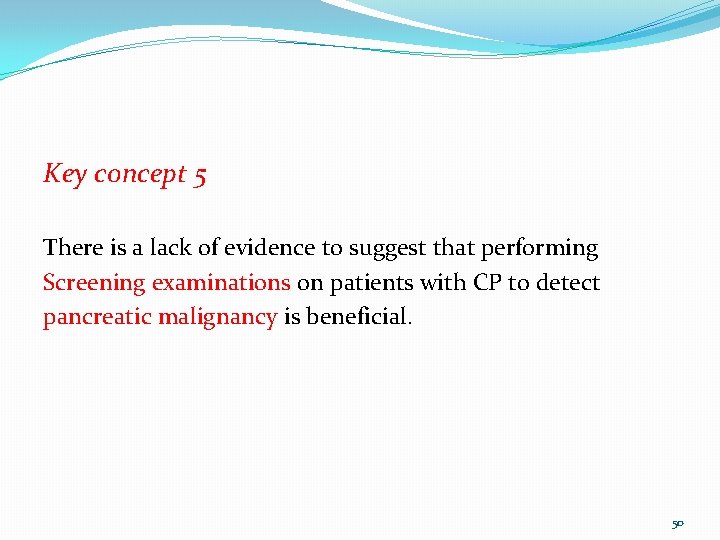 Key concept 5

There is a lack of evidence to suggest that performing Screening examinations on patients with CP to detect pancreatic malignancy is beneficial.

50